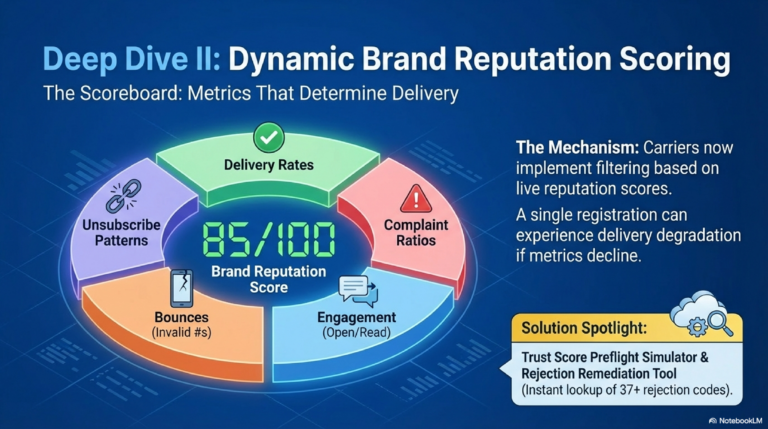 Deep Dive II: Dynamic Brand Reputation Scoring

The Scoreboard: Metrics That Determine Delivery

Delivery Rates

Unsubscribe Patterns

Complaint Ratios

85/100

Brand Reputation Score

Bounces
(Invalid #s)

Engagement
(Open/Read)

The Mechanism: Carriers now implement filtering based on live reputation scores.

A single registration can experience delivery degradation if metrics decline.

Solution Spotlight:

Trust Score Preflight Simulator & Rejection Remediation Tool
(Instant lookup of 37+ rejection codes).

NotebookLM